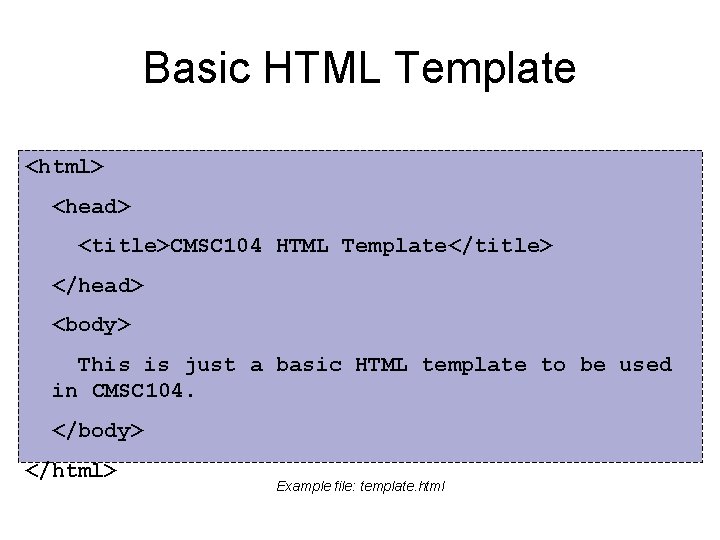 Basic HTML Template

<html>

<head>

<title>CMSC104 HTML Template</title>

</head>

<body>

This is just a basic HTML template to be used in CMSC104.

</body>

</html>

Example file: template.html